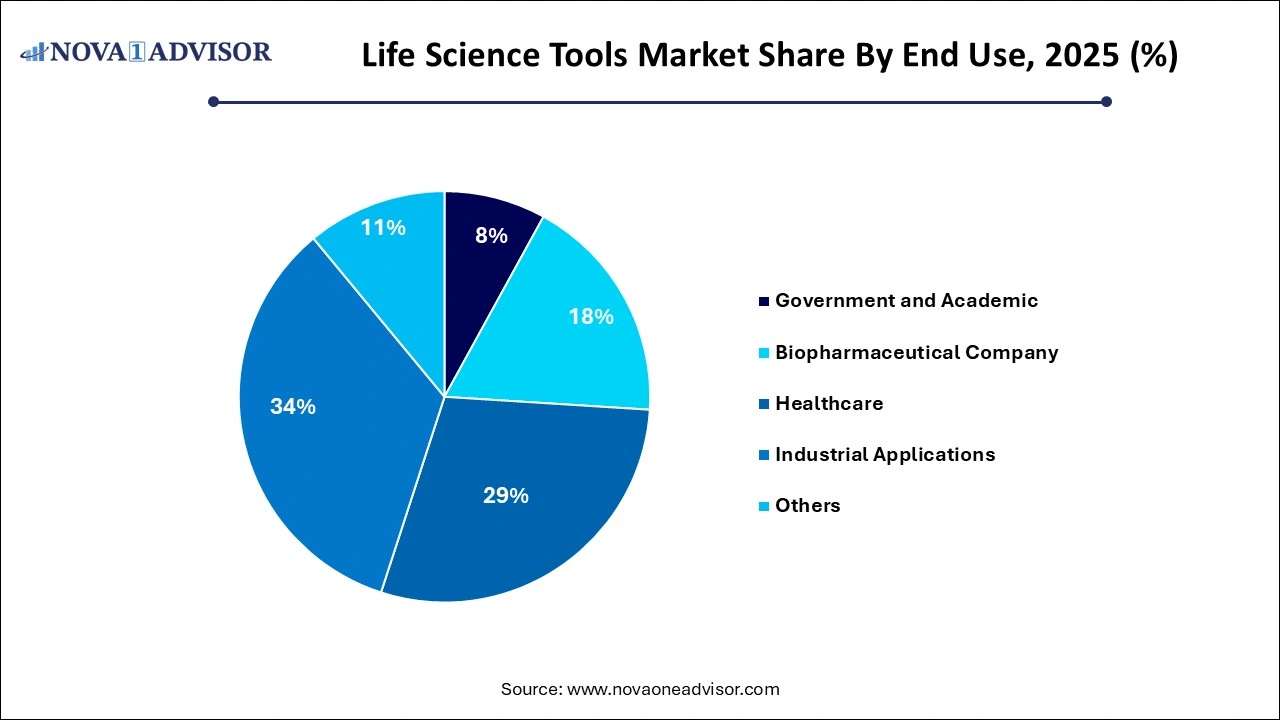 NOVA 1 ADVISOR

Life Science Tools Market Share By End Use, 2025 (%)

8%
18%
29%
34%
11%

Government and Academic
Biopharmaceutical Company
Healthcare
Industrial Applications
Others

Source: www.novaoneadvisor.com